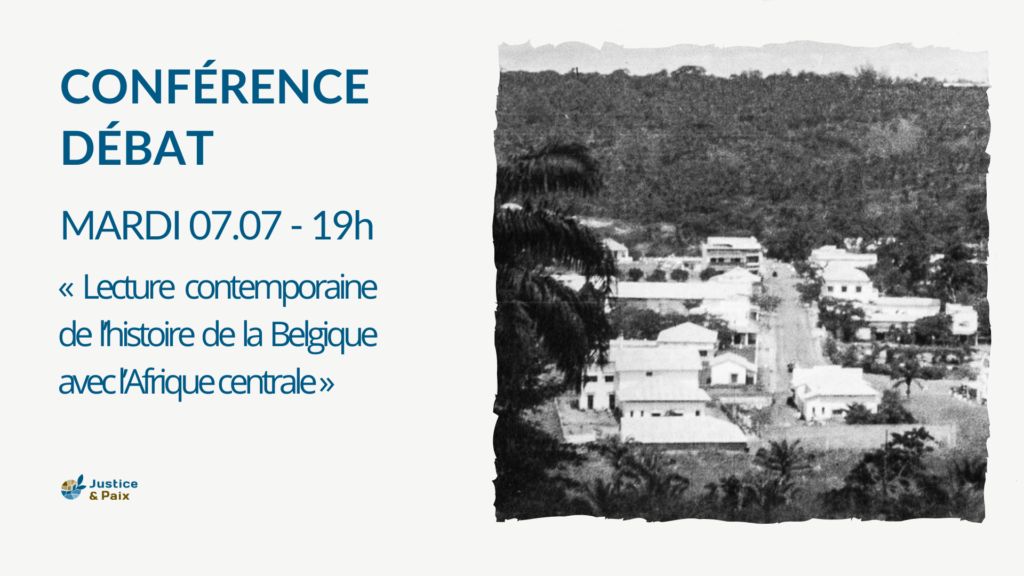 CONFÉRENCE DÉBAT

MARDI 07.07 - 19h

« Lecture contemporaine de l'histoire de la Belgique avec l'Afrique centrale »

Justice & Paix